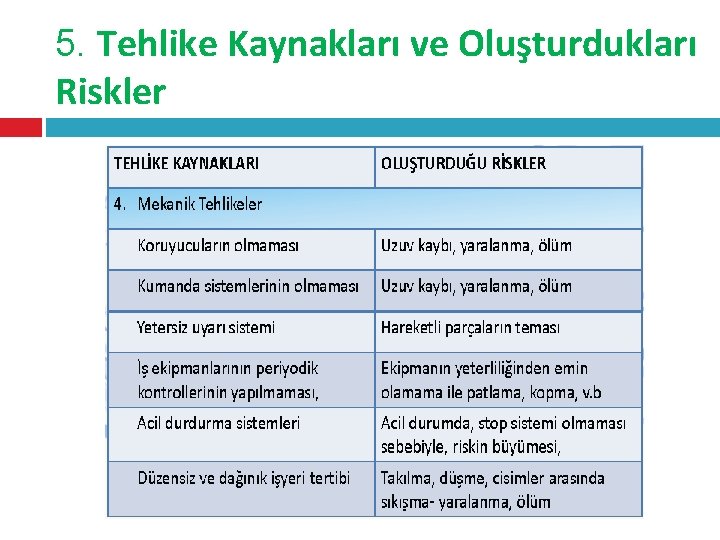 5. Tehlike Kaynakları ve Oluşturdukları Riskler

| TEHLİKE KAYNAKLARI | OLUŞTURDUĞU RİSKLER |
|---|---|
| 4. Mekanik Tehlikeler | |
| Koruyucuların olmaması | Uzuv kaybı, yaralanma, ölüm |
| Kumanda sistemlerinin olmaması | Uzuv kaybı, yaralanma, ölüm |
| Yetersiz uyarı sistemi | Hareketli parçaların teması |
| İş ekipmanlarının periyodik kontrollerinin yapılmaması, | Ekipmanın yeterliliğinden emin olamama ile patlama, kopma, v.b |
| Acil durdurma sistemleri | Acil durumda, stop sistemi olmaması sebebiyle, riskin büyümesi, |
| Düzensiz ve dağınık işyeri tertibi | Takılma, düşme, cisimler arasında sıkışma- yaralanma, ölüm |